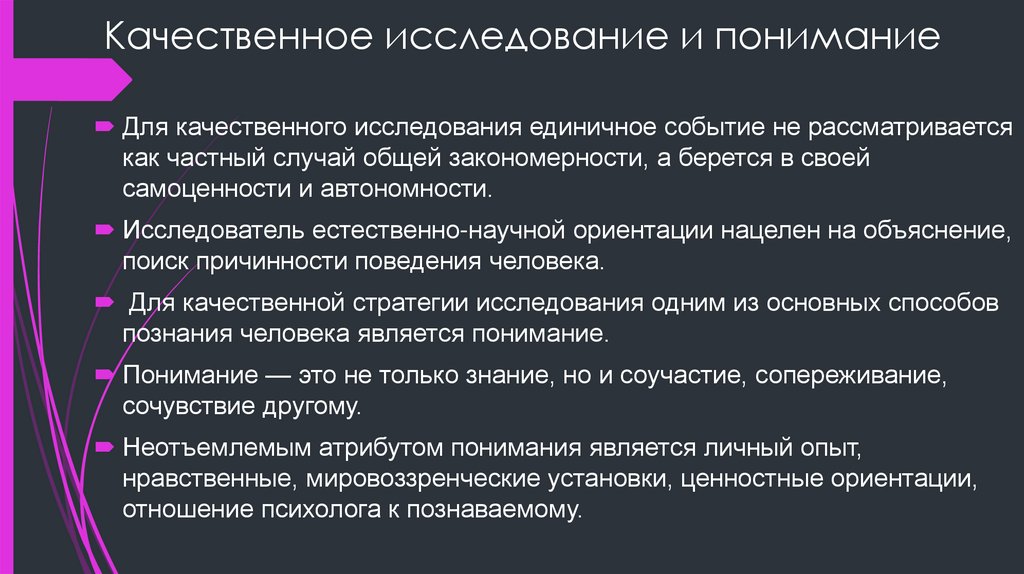 Качественное исследование и понимание

Для качественного исследования единичное событие не рассматривается как частный случай общей закономерности, а берется в своей самоценности и автономности.

Исследователь естественно-научной ориентации нацелен на объяснение, поиск причинности поведения человека.

Для качественной стратегии исследования одним из основных способов познания человека является понимание.

Понимание — это не только знание, но и соучастие, сопереживание, сочувствие другому.

Неотъемлемым атрибутом понимания является личный опыт, нравственные, мировоззренческие установки, ценностные ориентации, отношение психолога к познаваемому.